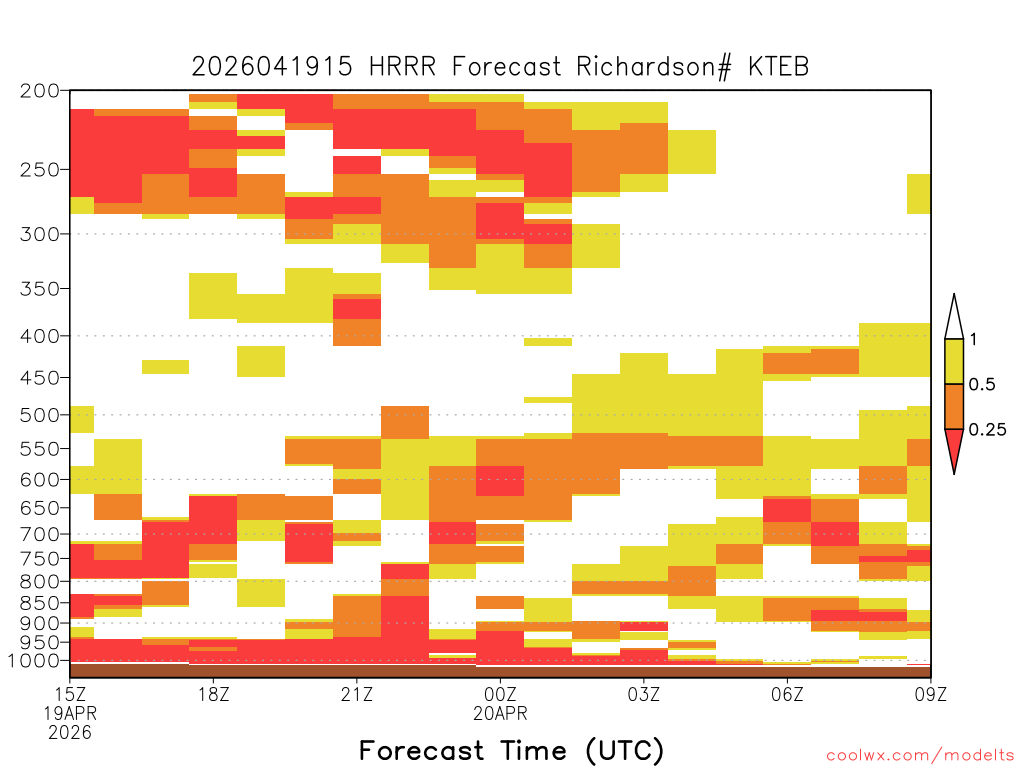 2026041915 HRRR Forecast Richardson# KTEB

200
250
300
350
400
450
500
550
600
650
700
750
800
850
900
950
1000

1
0.5
0.25

15Z
19APR
2026
18Z
21Z
00Z
20APR
03Z
06Z
09Z

Forecast Time (UTC)

coolwx.com/modelts